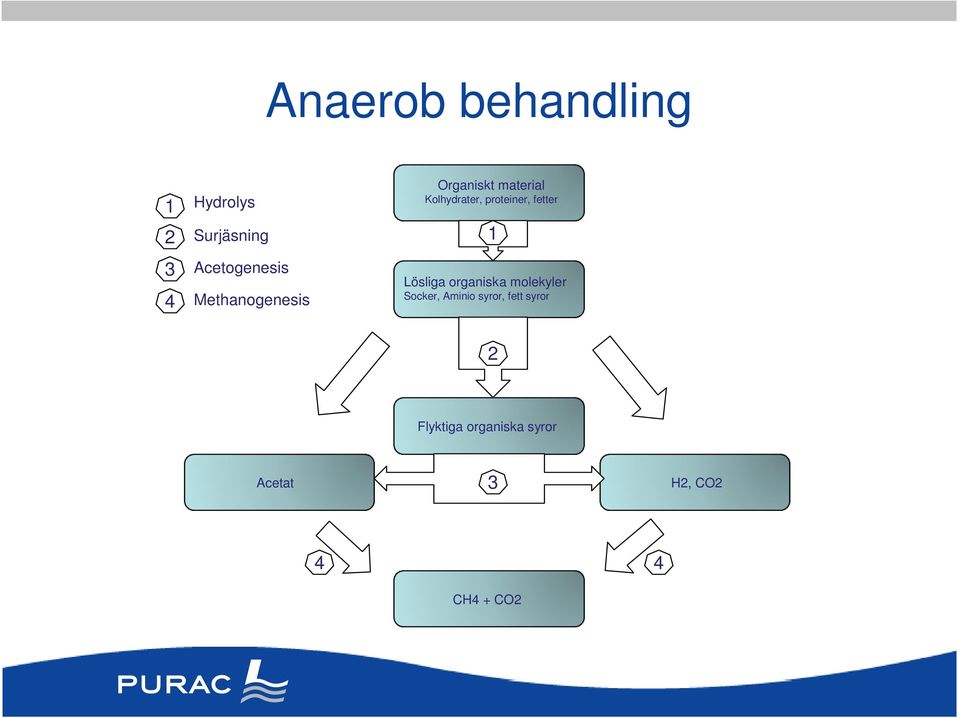 Anaerob behandling

1 Hydrolys
2 Surjäsning
3 Acetogenesis
4 Methanogenesis

Organiskt material
Kolhydrater, proteiner, fetter

1

Lösliga organiska molekyler
Socker, Aminio syror, fett syror

2

Flyktiga organiska syror

Acetat

3

H2, CO2

4

4

CH4 + CO2

PURAC